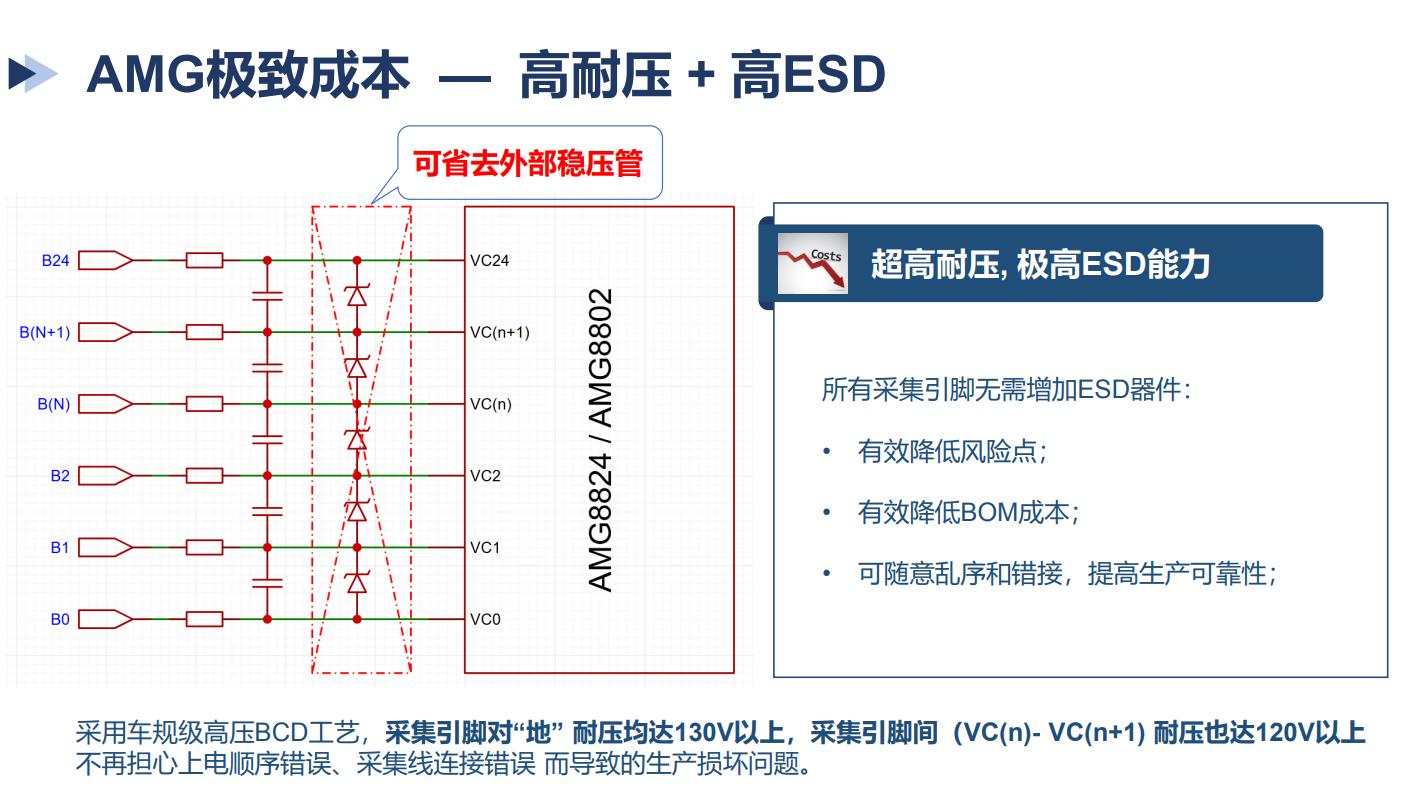 AMG极致成本 — 高耐压 + 高ESD

可省去外部稳压管

B24
B(N+1)
B(N)
B2
B1
B0

VC24
VC(n+1)
VC(n)
VC2
VC1
VC0

AMG8824 / AMG8802

Costs

超高耐压, 极高ESD能力

所有采集引脚无需增加ESD器件：

• 有效降低风险点；

• 有效降低BOM成本；

• 可随意乱序和错接，提高生产可靠性；

采用车规级高压BCD工艺，采集引脚对“地” 耐压均达130V以上，采集引脚间（VC(n)- VC(n+1) 耐压也达120V以上
不再担心上电顺序错误、采集线连接错误 而导致的生产损坏问题。